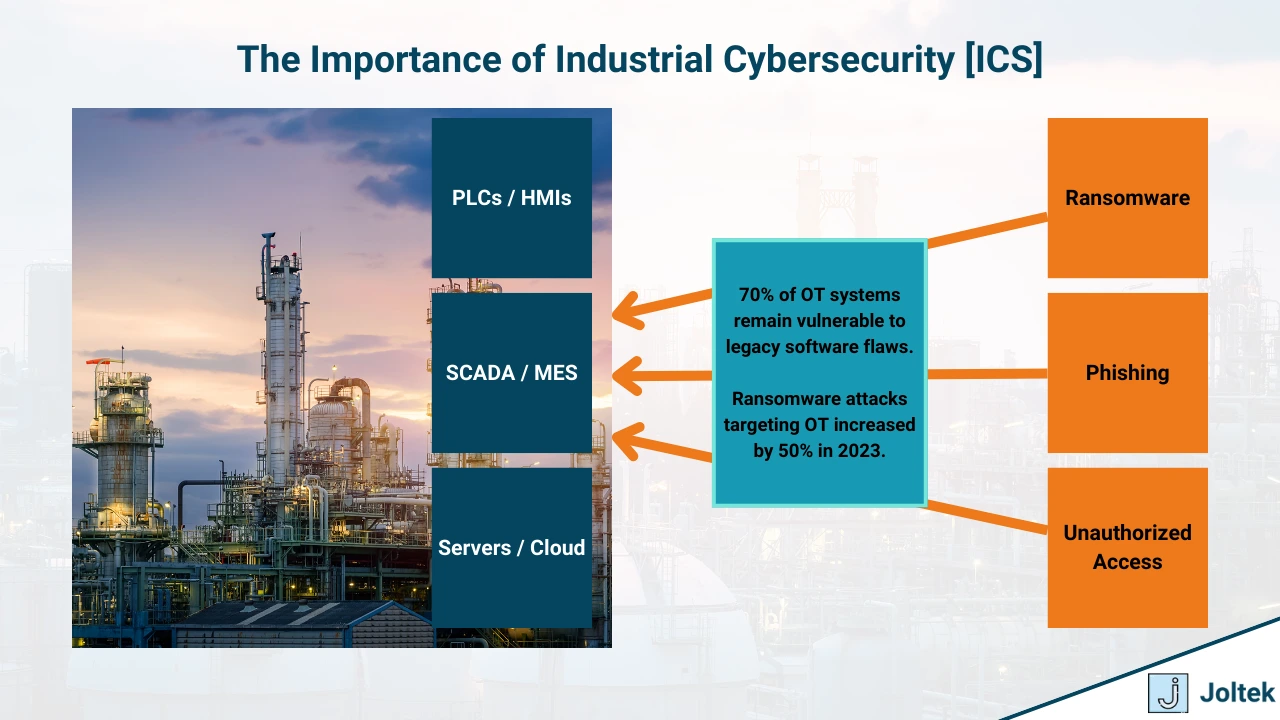 The Importance of Industrial Cybersecurity [ICS]

PLCs / HMIs

SCADA / MES

Servers / Cloud

70% of OT systems remain vulnerable to legacy software flaws.

Ransomware attacks targeting OT increased by 50% in 2023.

Ransomware

Phishing

Unauthorized Access

Joltek